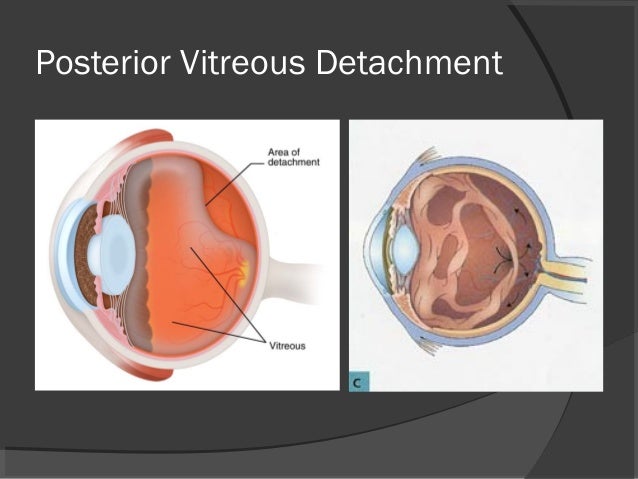 Posterior Vitreous Detachment

Area of detachment

Vitreous

C